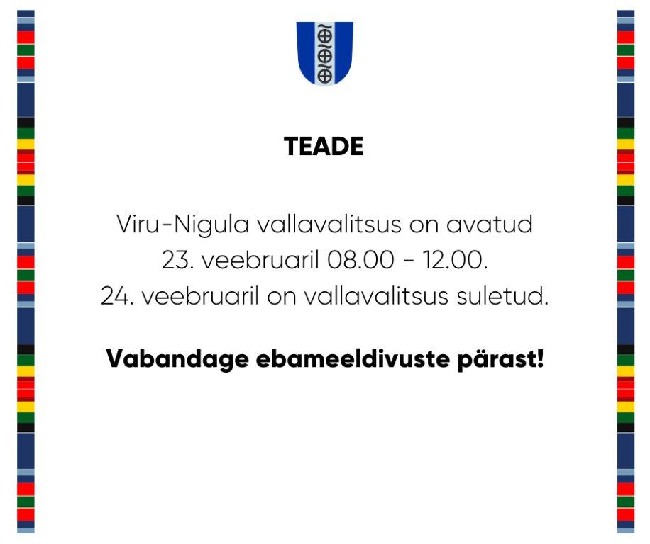 TEADE

Viru-Nigula vallavalitsus on avatud 23. veebruaril 08.00 – 12.00. 24. veebruaril on vallavalitsus suletud.

Vabandage ebameeldivuste pärast!